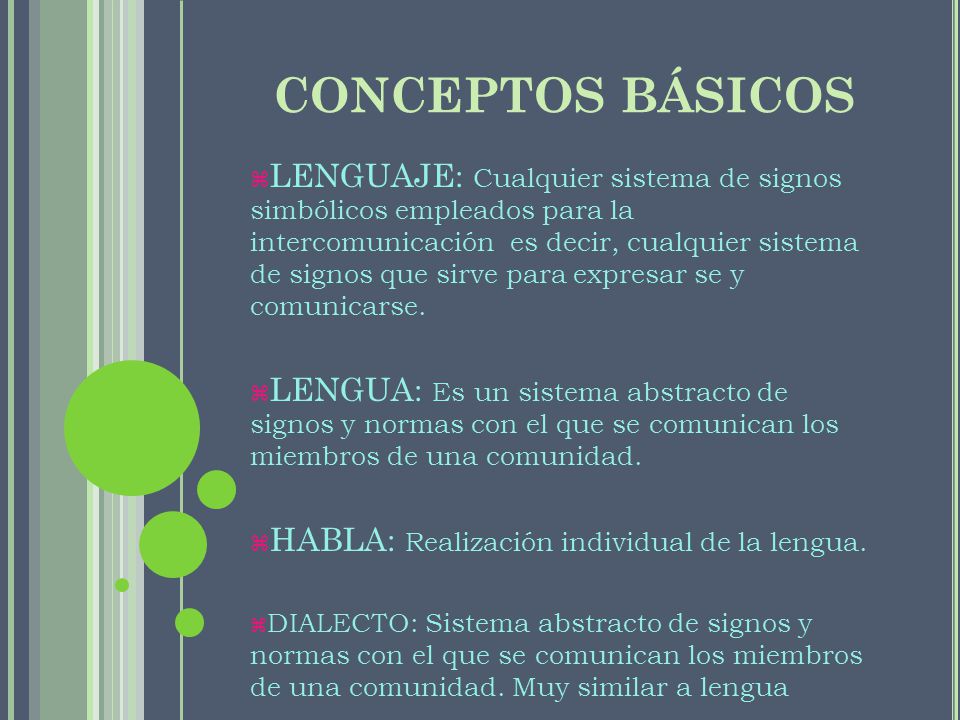 CONCEPTOS BÁSICOS

⌘LENGUAJE: Cualquier sistema de signos simbólicos empleados para la intercomunicación es decir, cualquier sistema de signos que sirve para expresar se y comunicarse.

⌘LENGUA: Es un sistema abstracto de signos y normas con el que se comunican los miembros de una comunidad.

⌘HABLA: Realización individual de la lengua.

⌘DIALECTO: Sistema abstracto de signos y normas con el que se comunican los miembros de una comunidad. Muy similar a lengua